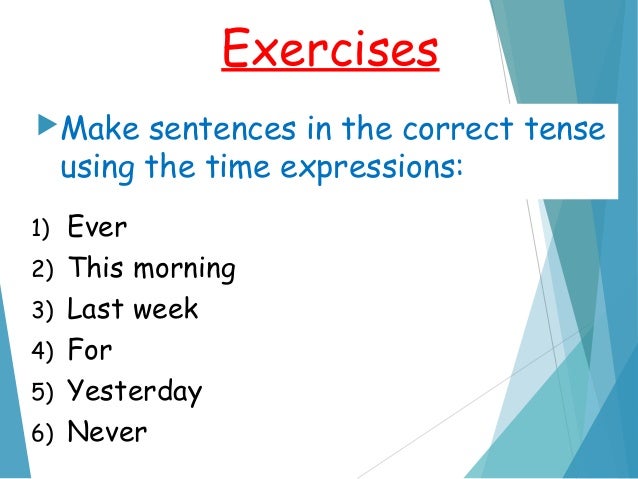 Exercises

Make sentences in the correct tense using the time expressions:

1) Ever
2) This morning
3) Last week
4) For
5) Yesterday
6) Never